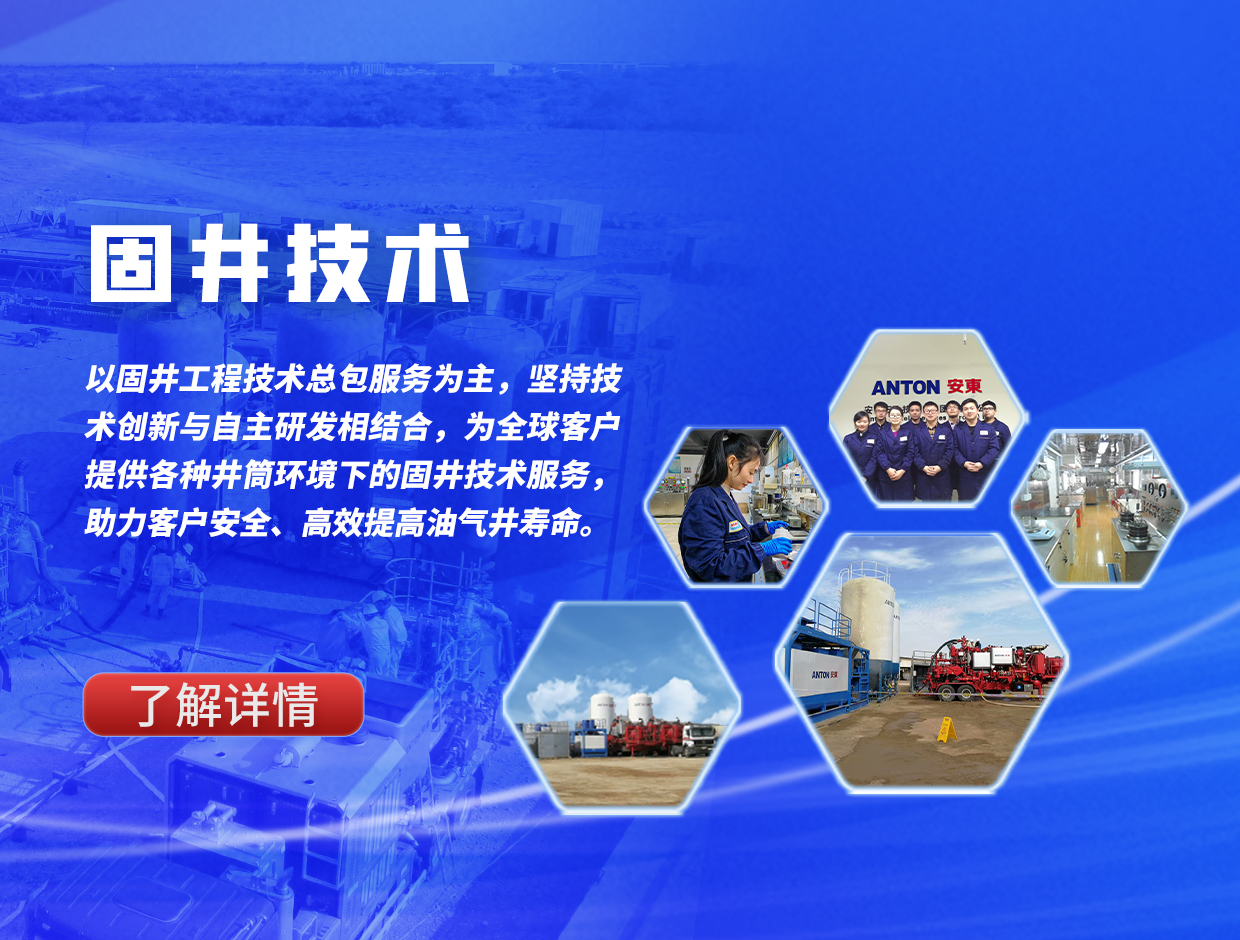 固井技术

以固井工程技术总包服务为主，坚持技术创新与自主研发相结合，为全球客户提供各种井筒环境下的固井技术服务，助力客户安全、高效提高油气井寿命。

了解详情

ANTON 安東

ANTON